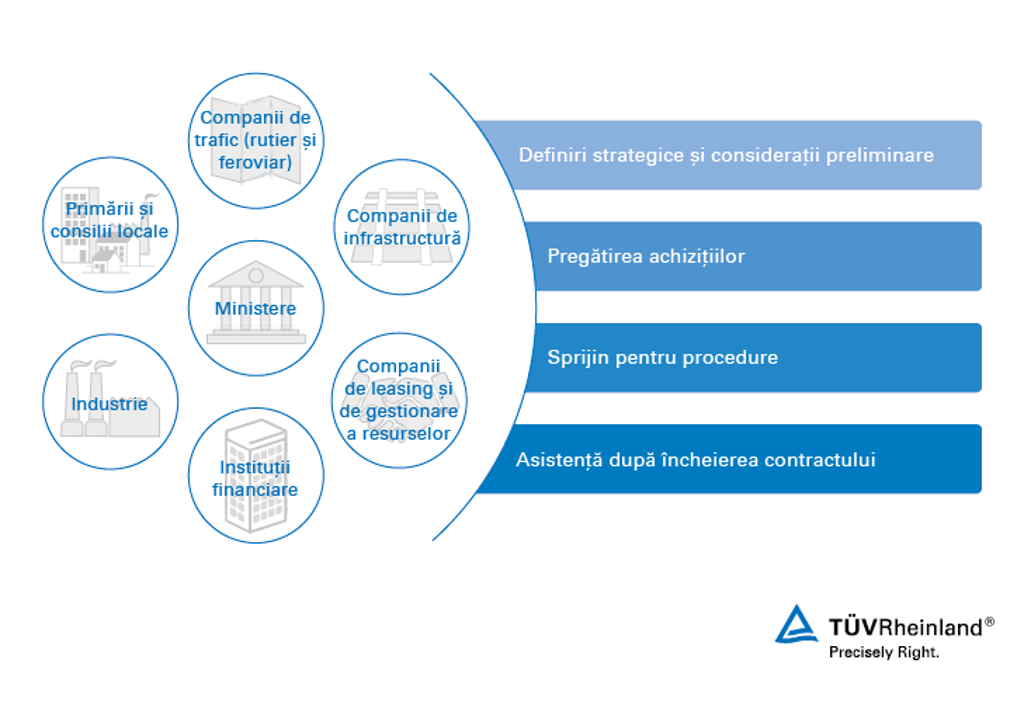 Companii de trafic (rutier și feroviar)

Primării și consilii locale

Companii de infrastructură

Ministere

Industrie

Companii de leasing și de gestionare a resurselor

Instituții financiare

Definiri strategice și considerații preliminare

Pregătirea achizițiilor

Sprijin pentru procedure

Asistență după încheierea contractului

TÜVRheinland®
Precisely Right.